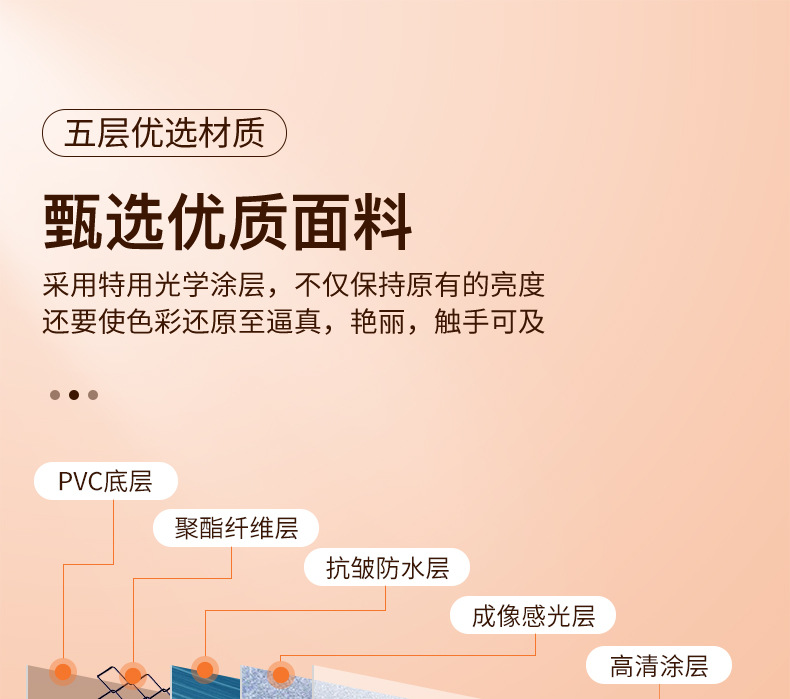 五层优选材质

甄选优质面料

采用特用光学涂层，不仅保持原有的亮度
还要使色彩还原至逼真，艳丽，触手可及

PVC底层

聚酯纤维层

抗皱防水层

成像感光层

高清涂层